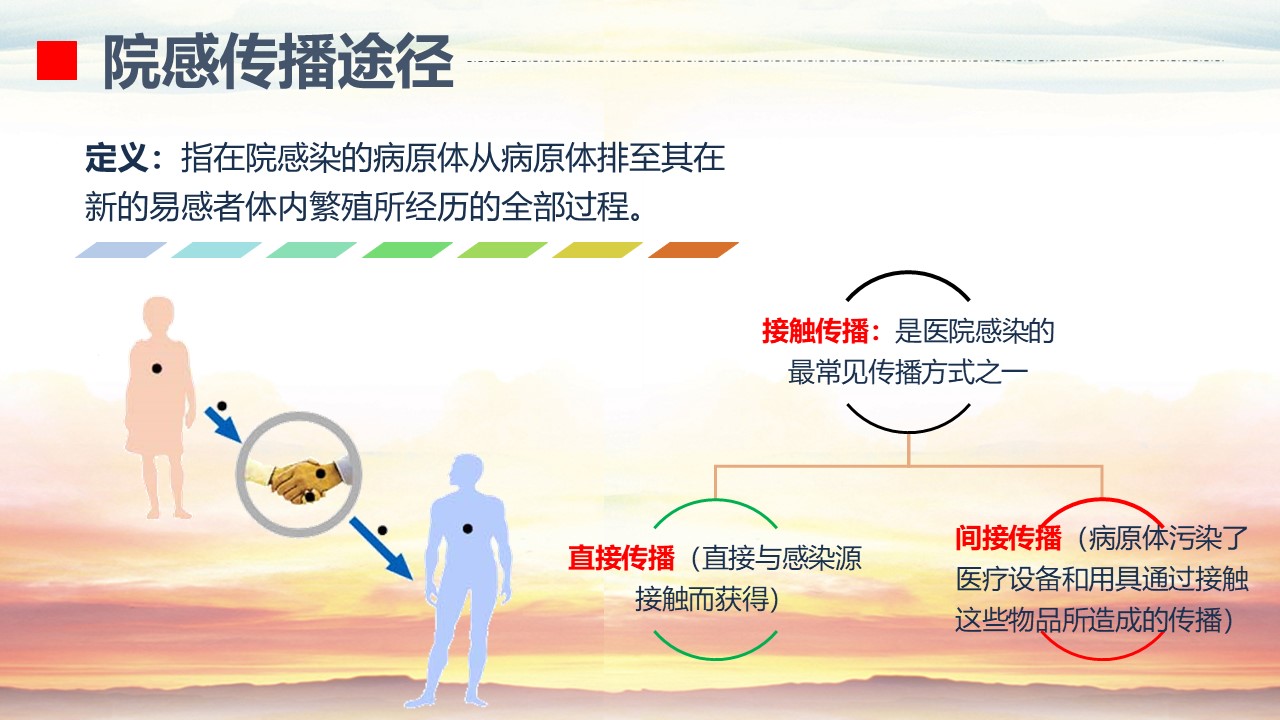 院感传播途径

定义：指在院感染的病原体从病原体排至其在新的易感者体内繁殖所经历的全部过程。

接触传播：是医院感染的最常见传播方式之一

直接传播（直接与感染源接触而获得）

间接传播（病原体污染了医疗设备和用具通过接触这些物品所造成的传播）